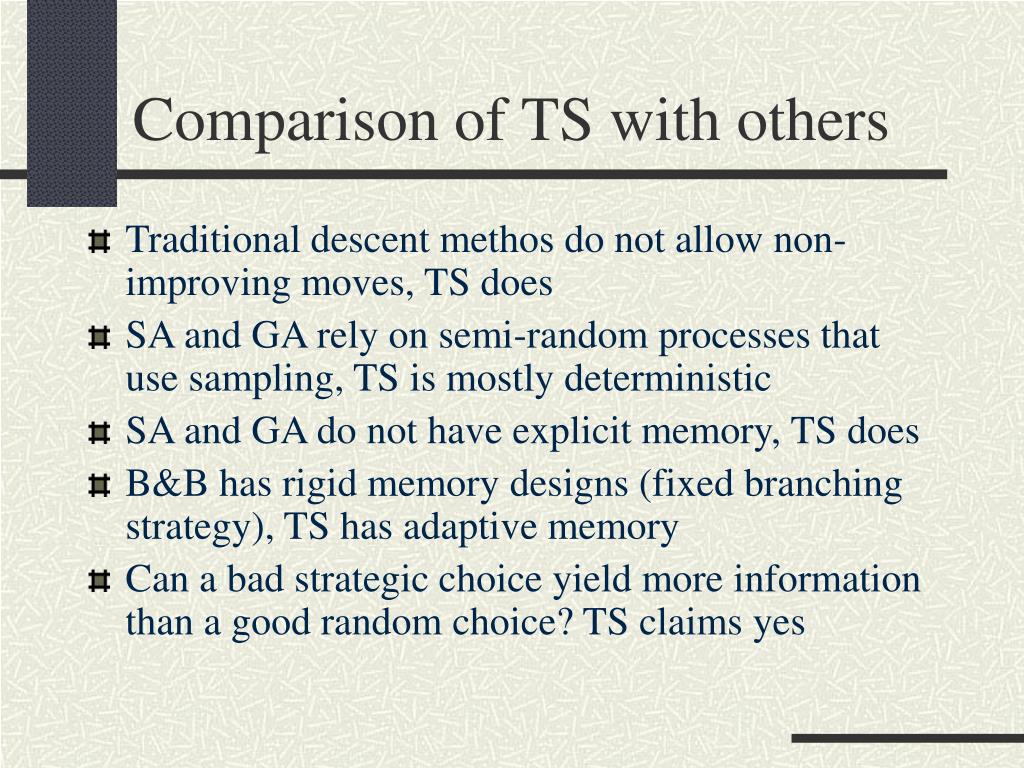 Comparison of TS with others

Traditional descent methos do not allow non-improving moves, TS does

SA and GA rely on semi-random processes that use sampling, TS is mostly deterministic

SA and GA do not have explicit memory, TS does

B&B has rigid memory designs (fixed branching strategy), TS has adaptive memory

Can a bad strategic choice yield more information than a good random choice? TS claims yes